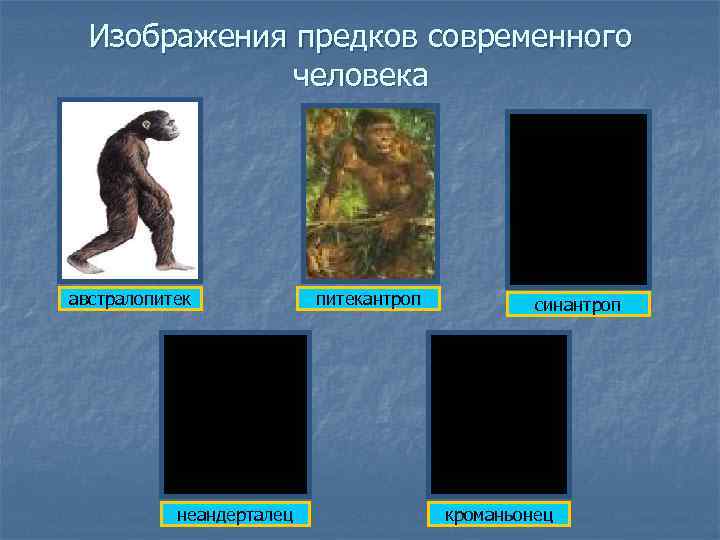 Изображения предков современного человека

австралопитек

питекантроп

синантроп

неандерталец

кроманьонец